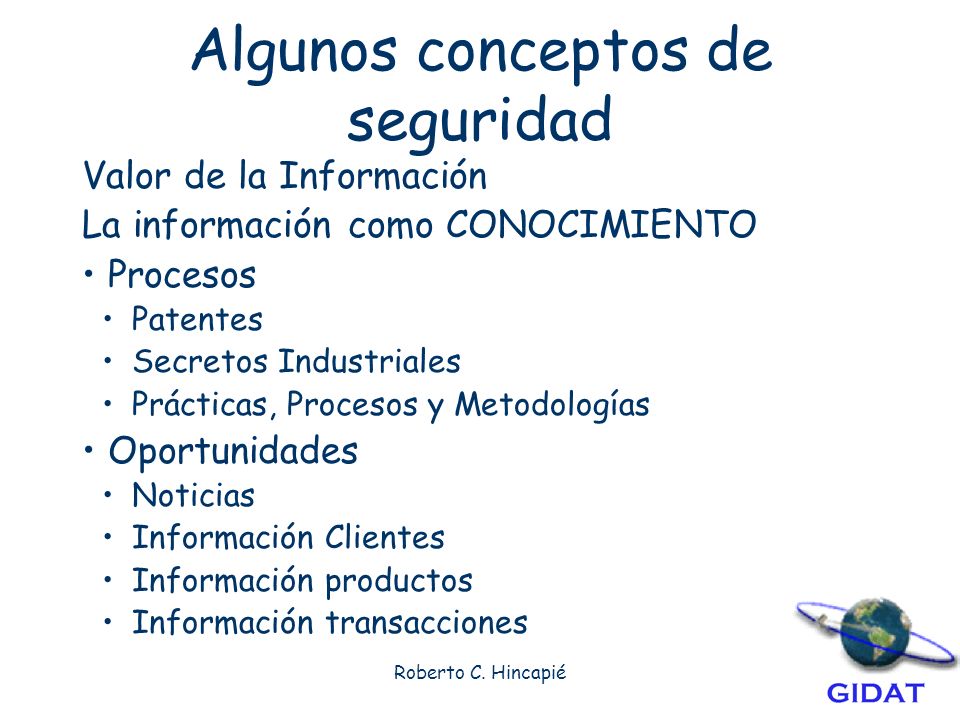 Algunos conceptos de seguridad

Valor de la Información

La información como CONOCIMIENTO

• Procesos
  • Patentes
  • Secretos Industriales
  • Prácticas, Procesos y Metodologías
• Oportunidades
  • Noticias
  • Información Clientes
  • Información productos
  • Información transacciones

Roberto C. Hincapié

GIDAT